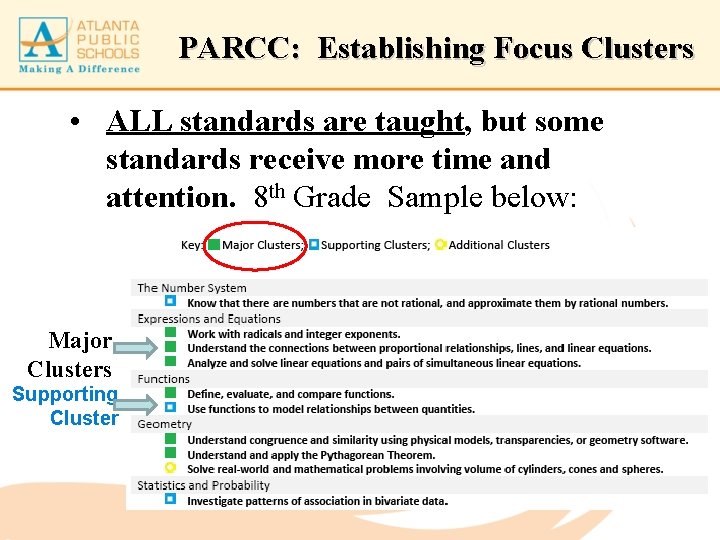 ATLANTA PUBLIC SCHOOLS
Making A Difference

PARCC: Establishing Focus Clusters

• ALL standards are taught, but some standards receive more time and attention. 8$^{th}$ Grade Sample below:

Key: Major Clusters; Supporting Clusters; Additional Clusters

The Number System
Know that there are numbers that are not rational, and approximate them by rational numbers.
Expressions and Equations
Work with radicals and integer exponents.
Understand the connections between proportional relationships, lines, and linear equations.
Analyze and solve linear equations and pairs of simultaneous linear equations.
Functions
Define, evaluate, and compare functions.
Use functions to model relationships between quantities.
Geometry
Understand congruence and similarity using physical models, transparencies, or geometry software.
Understand and apply the Pythagorean Theorem.
Solve real-world and mathematical problems involving volume of cylinders, cones and spheres.
Statistics and Probability
Investigate patterns of association in bivariate data.

Major Clusters
Supporting Cluster